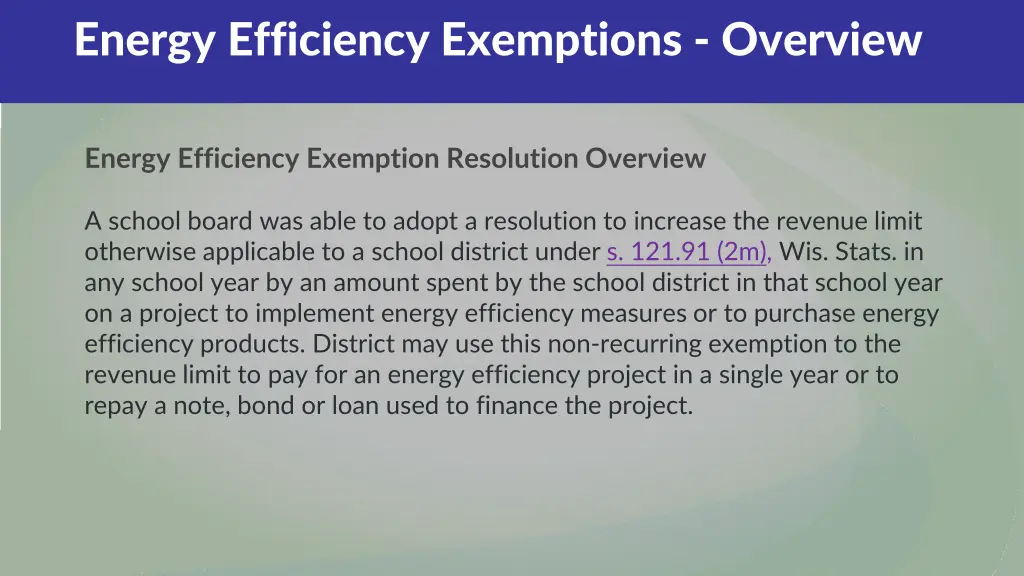 Energy Efficiency Exemptions - Overview

Energy Efficiency Exemption Resolution Overview

A school board was able to adopt a resolution to increase the revenue limit otherwise applicable to a school district under s. 121.91 (2m), Wis. Stats. in any school year by an amount spent by the school district in that school year on a project to implement energy efficiency measures or to purchase energy efficiency products. District may use this non-recurring exemption to the revenue limit to pay for an energy efficiency project in a single year or to repay a note, bond or loan used to finance the project.